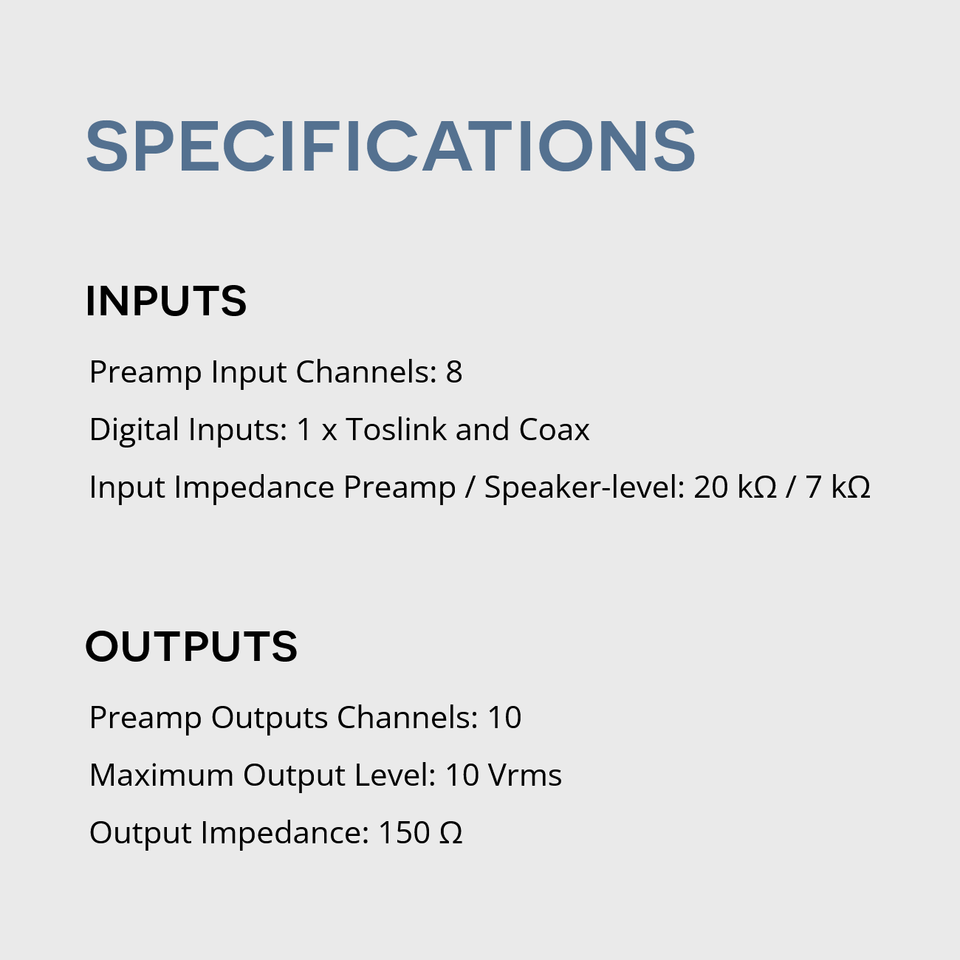 SPECIFICATIONS

INPUTS

Preamp Input Channels: 8

Digital Inputs: 1 x Toslink and Coax

Input Impedance Preamp / Speaker-level: 20 kΩ / 7 kΩ

OUTPUTS

Preamp Outputs Channels: 10

Maximum Output Level: 10 Vrms

Output Impedance: 150 Ω